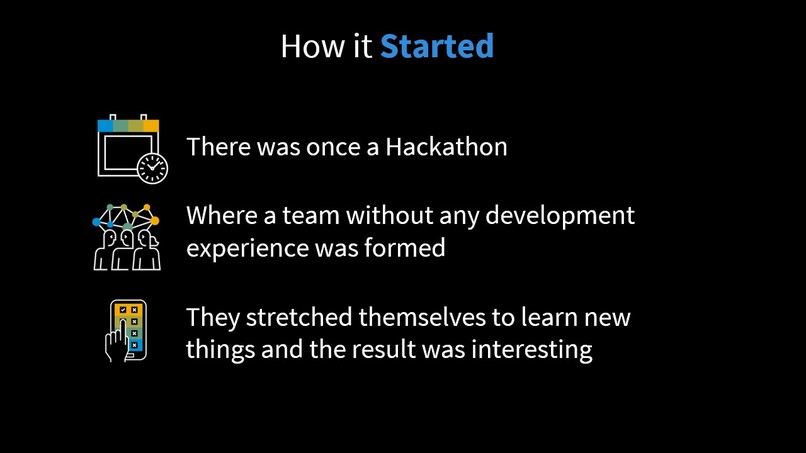 How it Started

There was once a Hackathon

Where a team without any development experience was formed

They stretched themselves to learn new things and the result was interesting